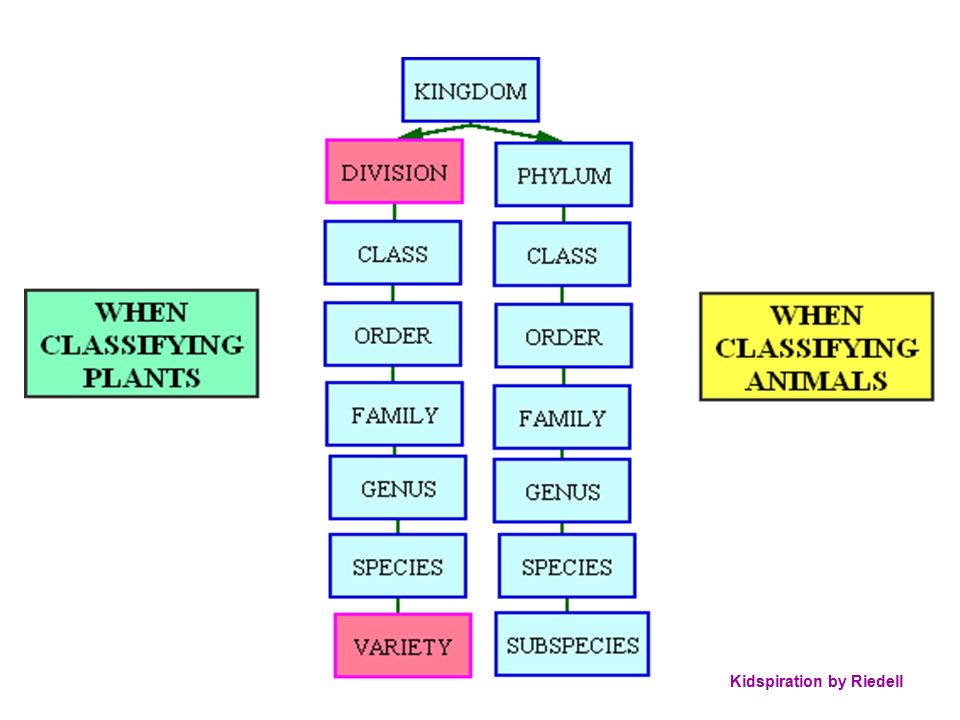 KINGDOM

WHEN CLASSIFYING PLANTS

DIVISION
CLASS
ORDER
FAMILY
GENUS
SPECIES
VARIETY

PHYLUM
CLASS
ORDER
FAMILY
GENUS
SPECIES
SUBSPECIES

WHEN CLASSIFYING ANIMALS

Kidspiration by Riedell